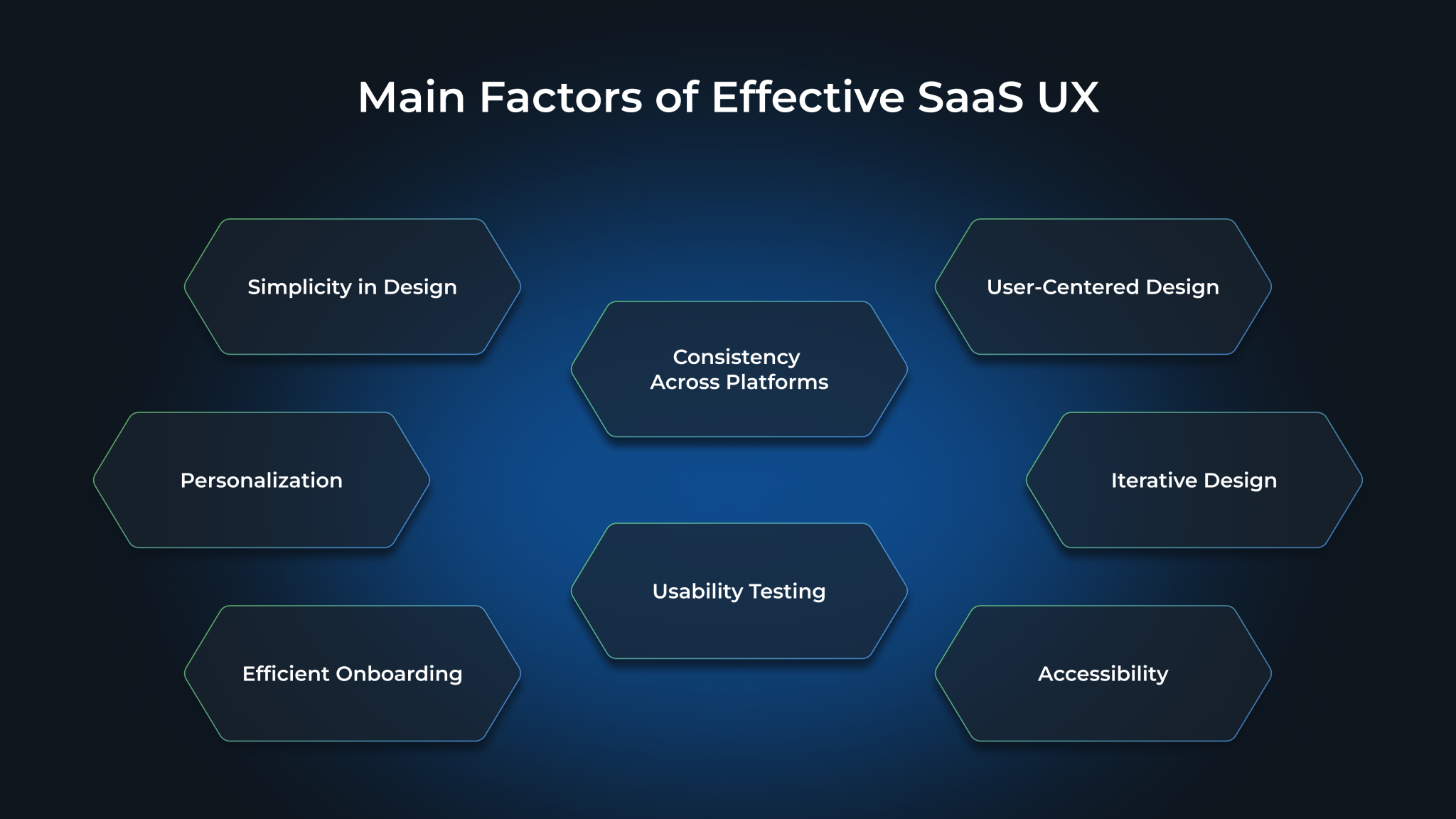 Main Factors of Effective SaaS UX

Simplicity in Design

Personalization

Efficient Onboarding

Consistency Across Platforms

Usability Testing

User-Centered Design

Iterative Design

Accessibility